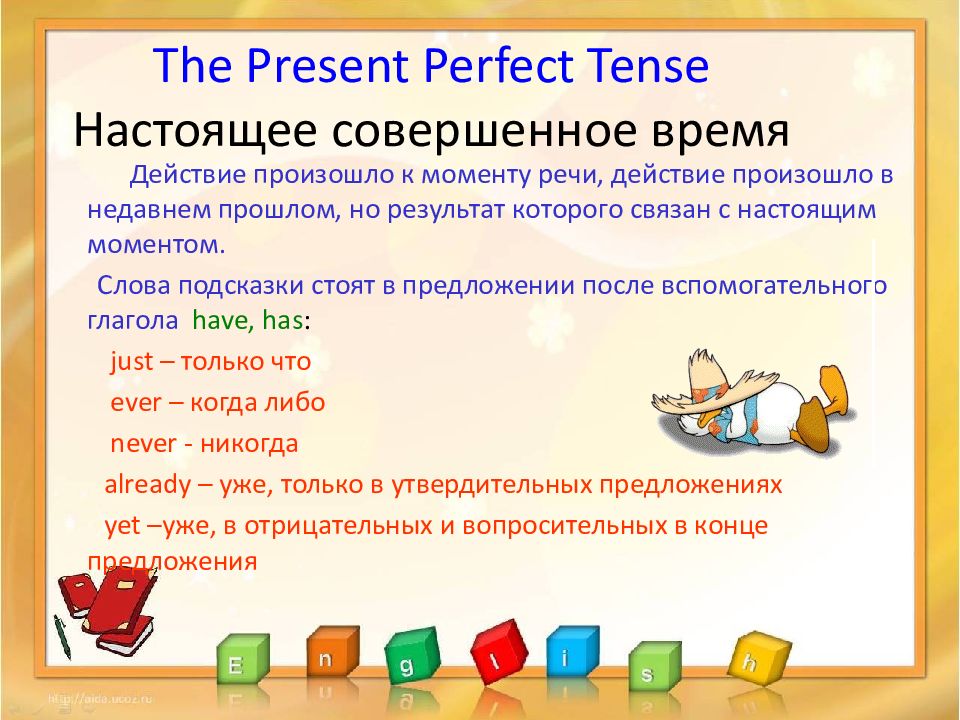 The Present Perfect Tense

Настоящее совершенное время

Действие произошло к моменту речи, действие произошло в недавнем прошлом, но результат которого связан с настоящим моментом.

Слова подсказки стоят в предложении после вспомогательного глагола have, has:

just – только что

ever – когда либо

never - никогда

already – уже, только в утвердительных предложениях

yet –уже, в отрицательных и вопросительных в конце предложения

E n g l i s h

http://aida.ucoz.ru